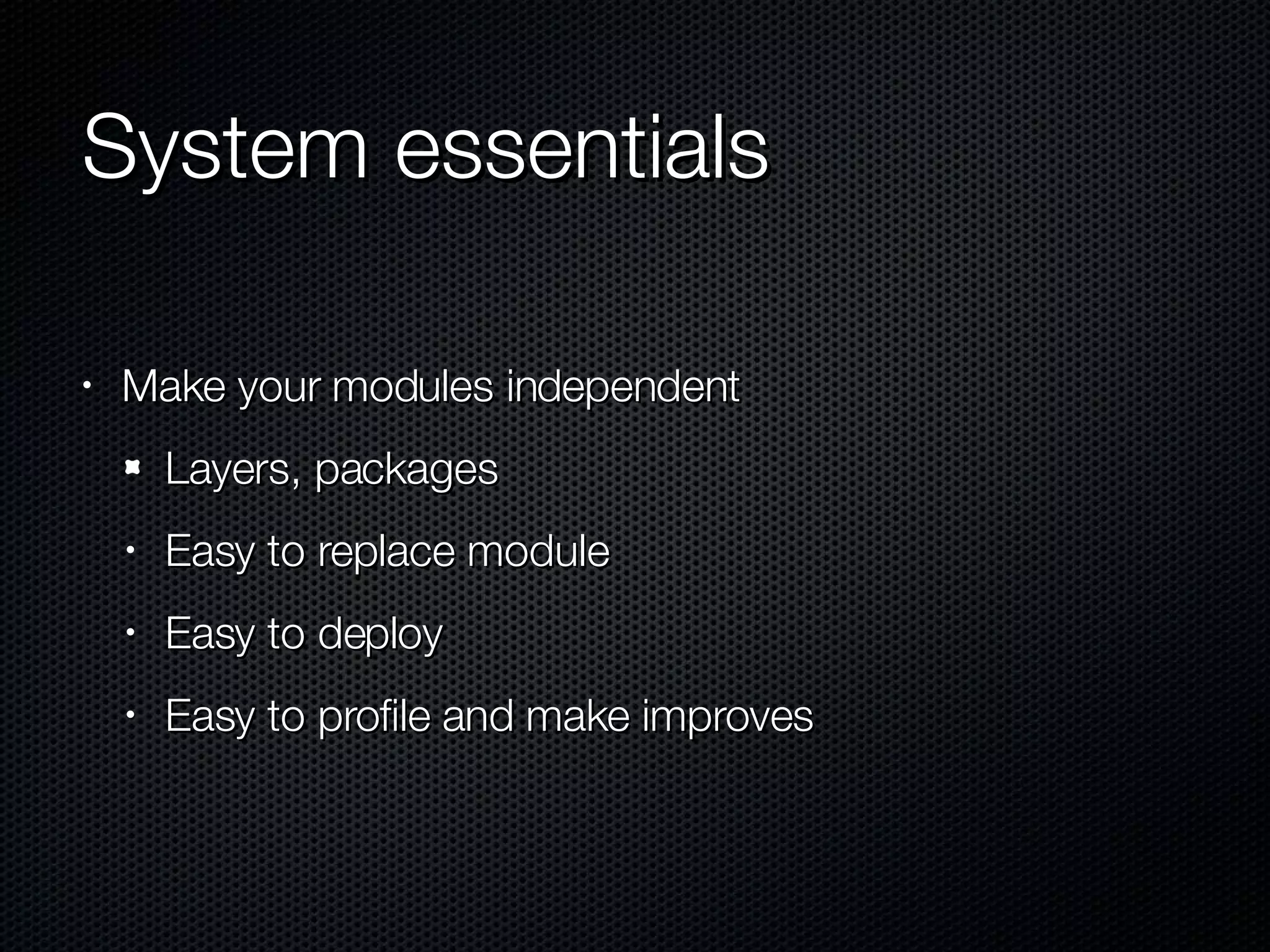 System essentials

• Make your modules independent

• Layers, packages

• Easy to replace module

• Easy to deploy

• Easy to profile and make improves